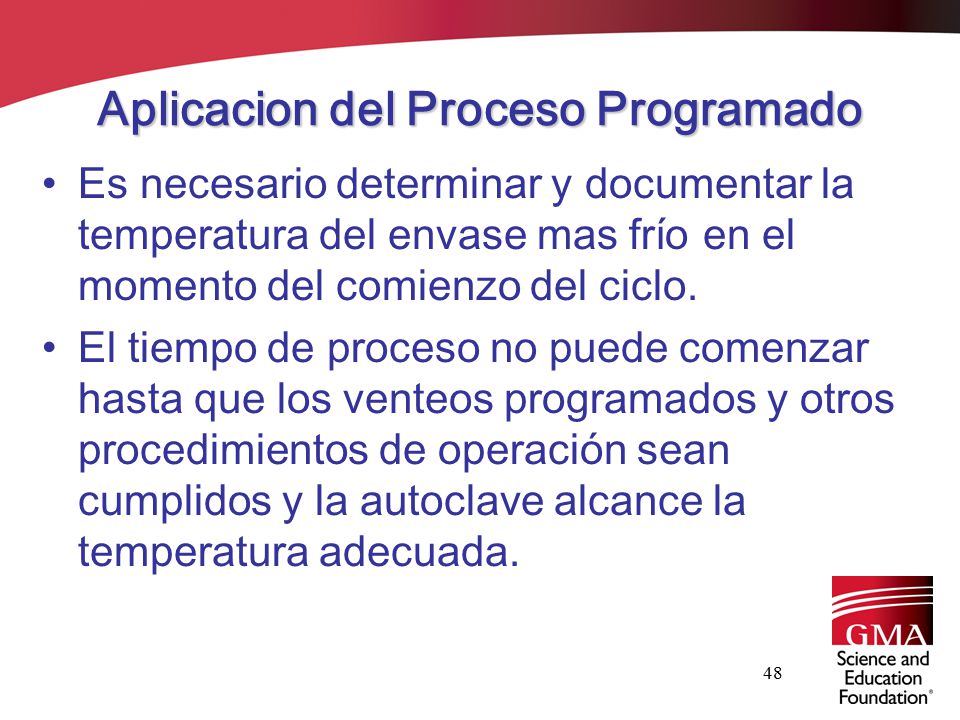 Aplicacion del Proceso Programado

• Es necesario determinar y documentar la temperatura del envase mas frío en el momento del comienzo del ciclo.

• El tiempo de proceso no puede comenzar hasta que los venteos programados y otros procedimientos de operación sean cumplidos y la autoclave alcance la temperatura adecuada.

48

GMA
Science and Education Foundation®